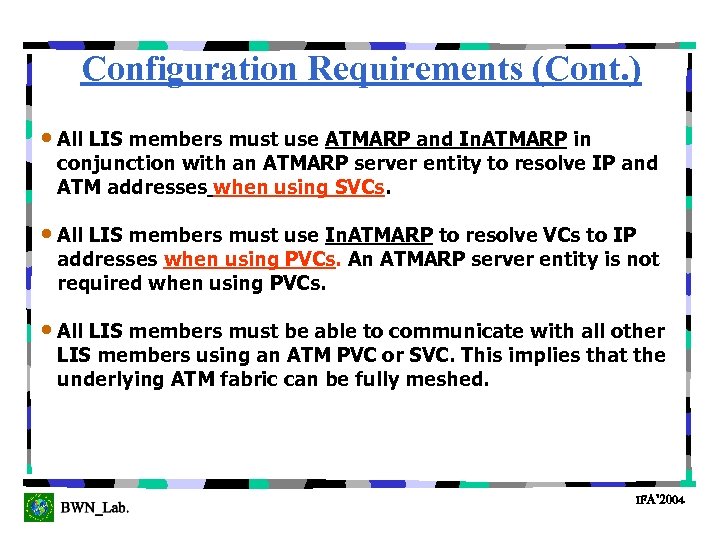 Configuration Requirements (Cont.)

• All LIS members must use ATMARP and InATMARP in conjunction with an ATMARP server entity to resolve IP and ATM addresses when using SVCs.

• All LIS members must use InATMARP to resolve VCs to IP addresses when using PVCs. An ATMARP server entity is not required when using PVCs.

• All LIS members must be able to communicate with all other LIS members using an ATM PVC or SVC. This implies that the underlying ATM fabric can be fully meshed.

BWN_Lab.

IFA'2004